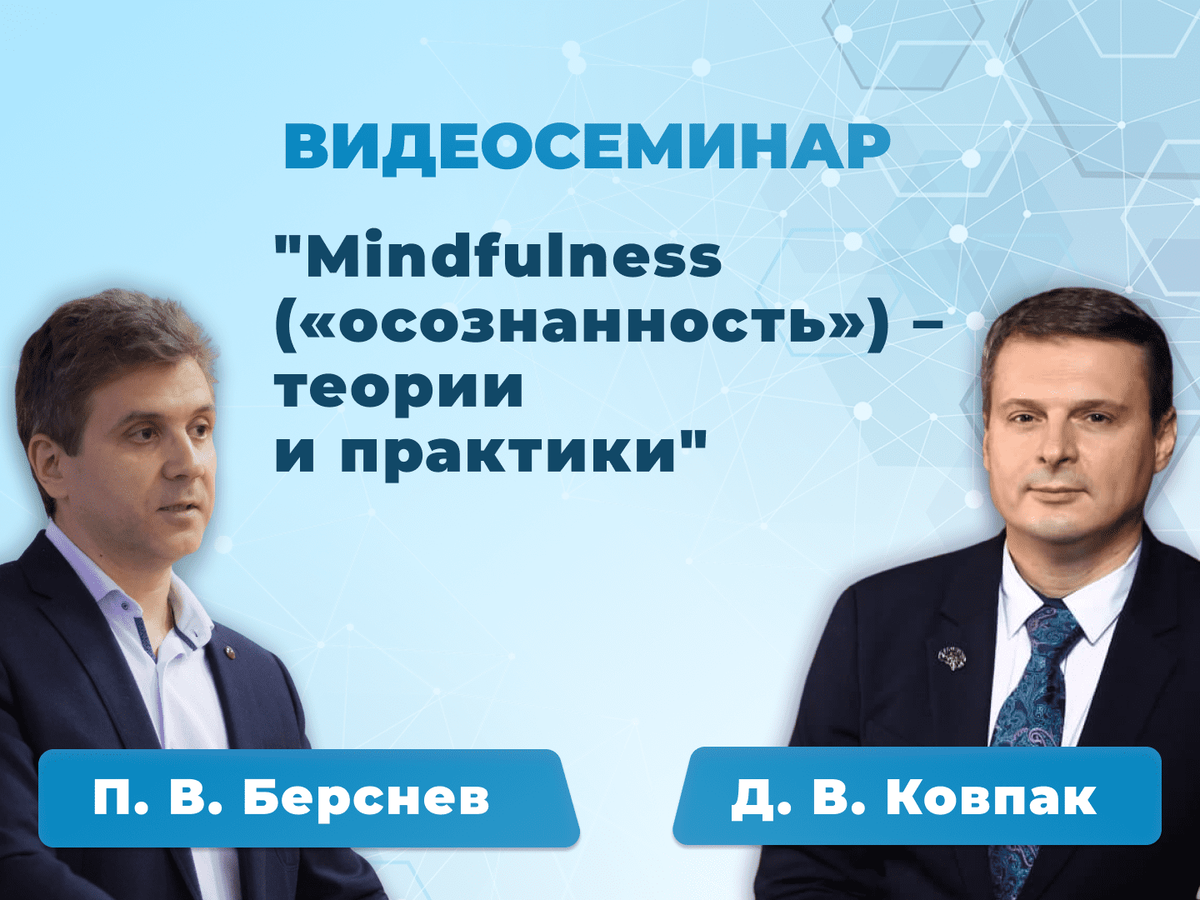 ВИДЕОСЕМИНАР

"Mindfulness («осознанность») – теории и практики"

П. В. Берснев

Д. В. Ковпак